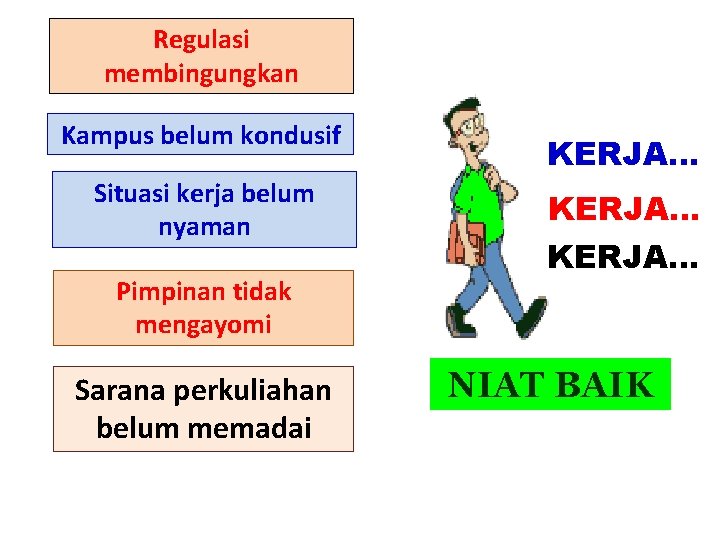 Regulasi membingungkan

Kampus belum kondusif

Situasi kerja belum nyaman

Pimpinan tidak mengayomi

Sarana perkuliahan belum memadai

KERJA…

KERJA…

KERJA…

NIAT BAIK